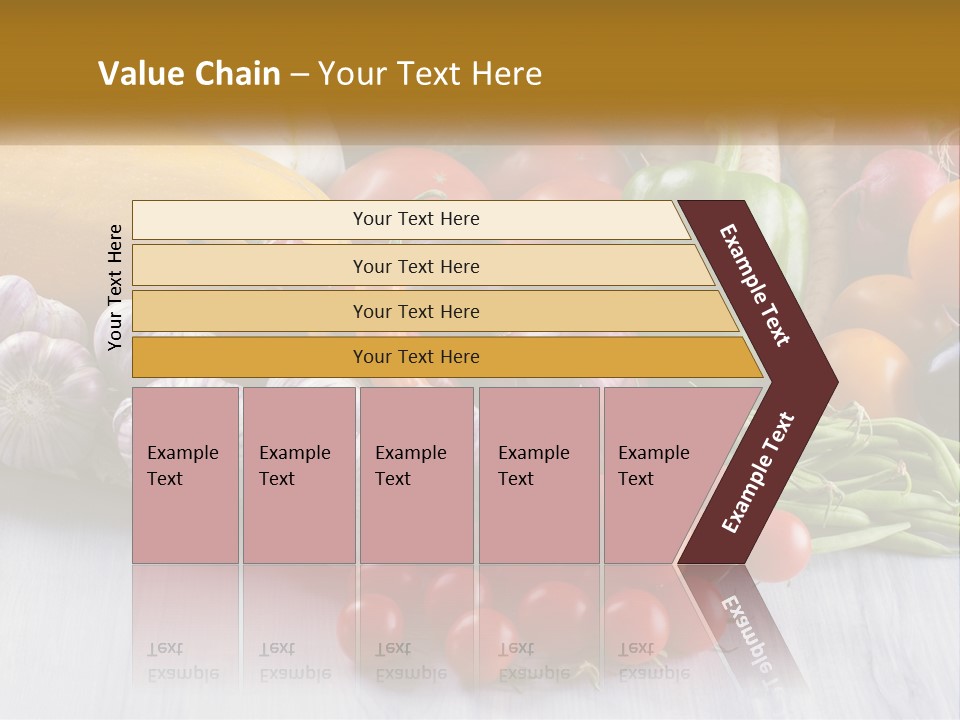 Value Chain – Your Text Here

Your Text Here

Your Text Here

Your Text Here

Your Text Here

Your Text Here

Example Text

Example Text

Example Text

Example Text

Example Text

Example Text

Example Text